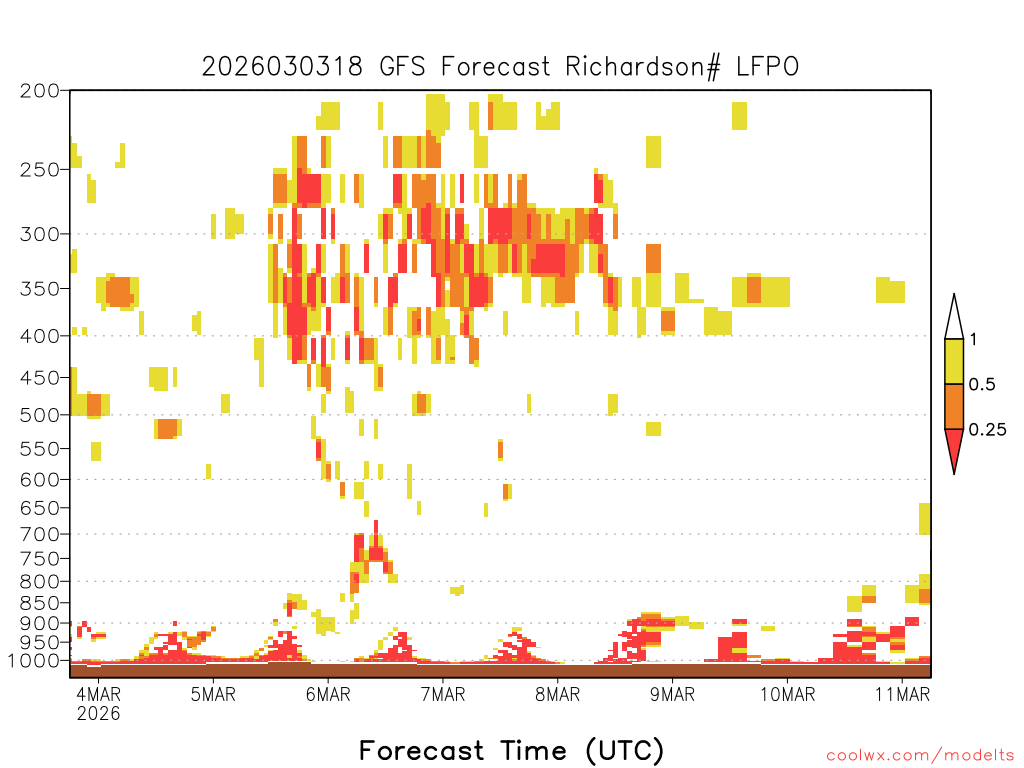 2026030318 GFS Forecast Richardson# LFPO

200
250
300
350
400
450
500
550
600
650
700
750
800
850
900
950
1000

1
0.5
0.25

4MAR
2026
5MAR
6MAR
7MAR
8MAR
9MAR
10MAR
11MAR

Forecast Time (UTC)

coolwx.com/modelts